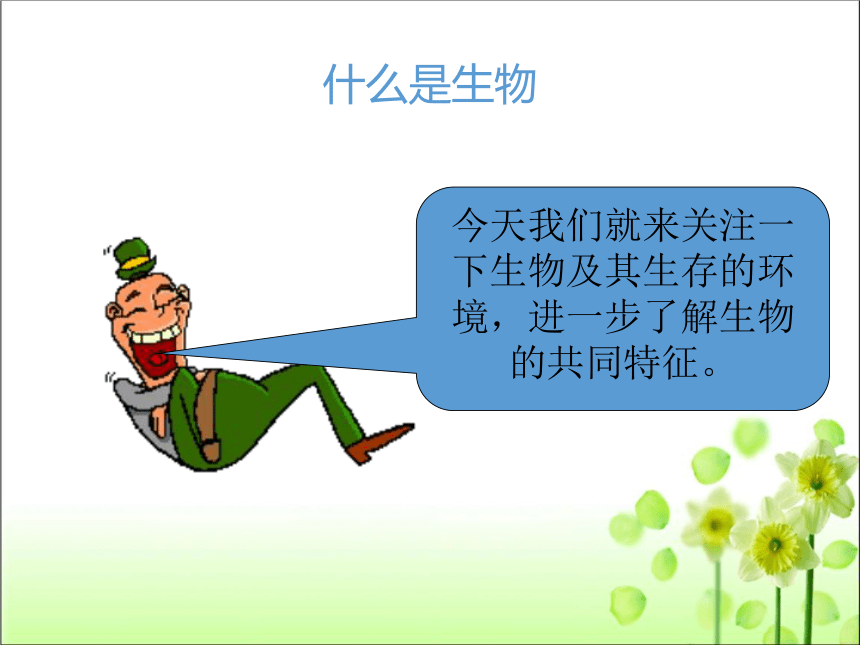 什么是生物

今天我们就来关注一下生物及其生存的环境，进一步了解生物的共同特征。